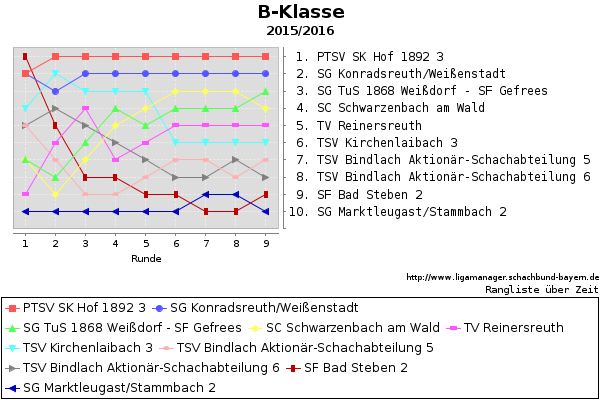 B-Klasse
2015/2016

1. PTSV SK Hof 1892 3
2. SG Konradsreuth/Weißenstadt
3. SG TuS 1868 Weißdorf - SF Gefrees
4. SC Schwarzenbach am Wald
5. TV Reinersreuth
6. TSV Kirchenlaibach 3
7. TSV Bindlach Aktionär-Schachabteilung 5
8. TSV Bindlach Aktionär-Schachabteilung 6
9. SF Bad Steben 2
10. SG Marktleugast/Stammbach 2

1 2 3 4 5 6 7 8 9
Runde

http://www.ligamanager.schachbund-bayern.de
Rangliste über Zeit

PTSV SK Hof 1892 3
SG Konradsreuth/Weißenstadt
SG TuS 1868 Weißdorf - SF Gefrees
SC Schwarzenbach am Wald
TV Reinersreuth
TSV Kirchenlaibach 3
TSV Bindlach Aktionär-Schachabteilung 5
TSV Bindlach Aktionär-Schachabteilung 6
SF Bad Steben 2
SG Marktleugast/Stammbach 2